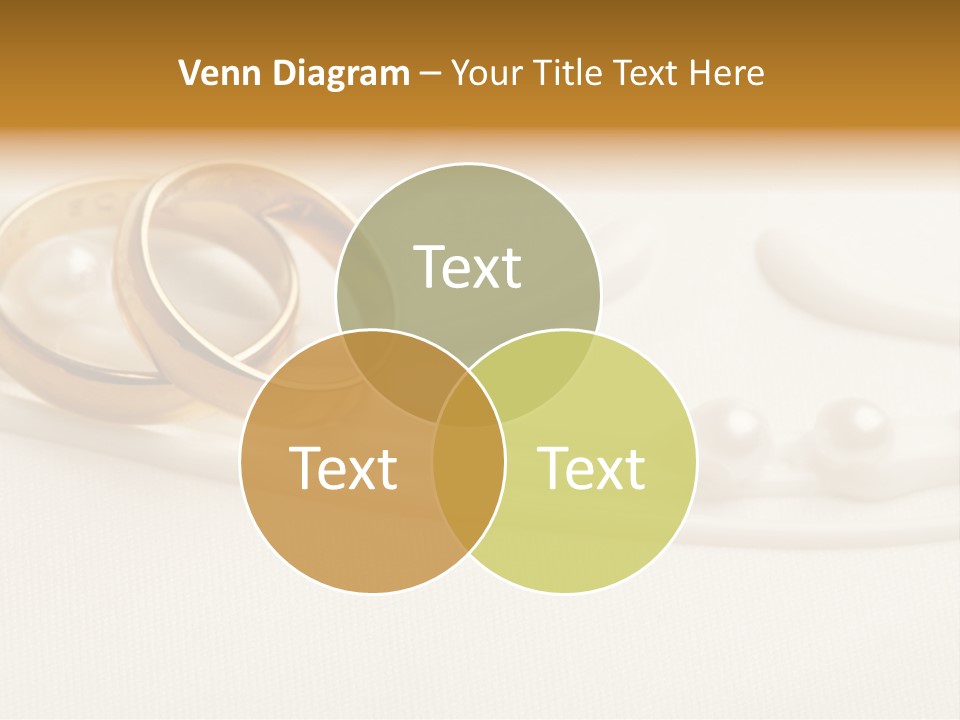 Venn Diagram – Your Title Text Here

Text

Text

Text